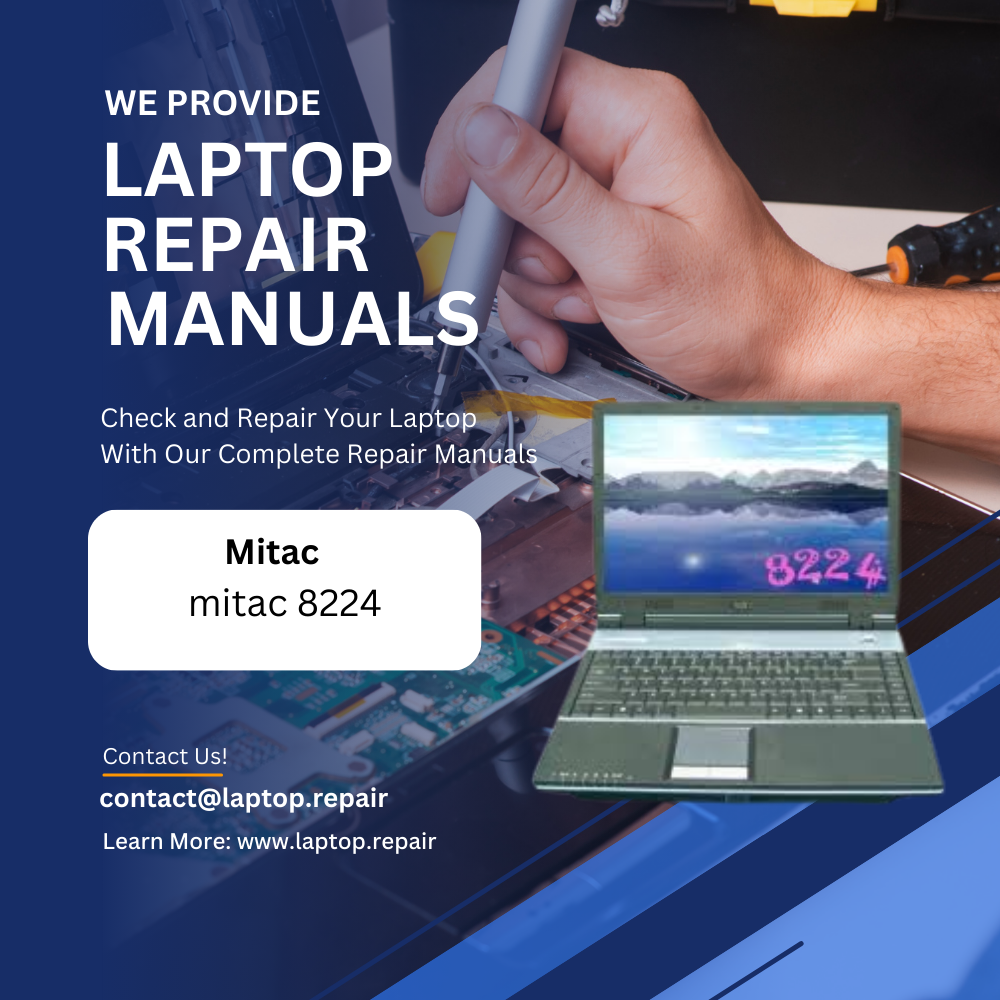 WE PROVIDE
LAPTOP REPAIR MANUALS

Check and Repair Your Laptop With Our Complete Repair Manuals

Mitac
mitac 8224

8224

Contact Us!
contact@laptop.repair
Learn More: www.laptop.repair